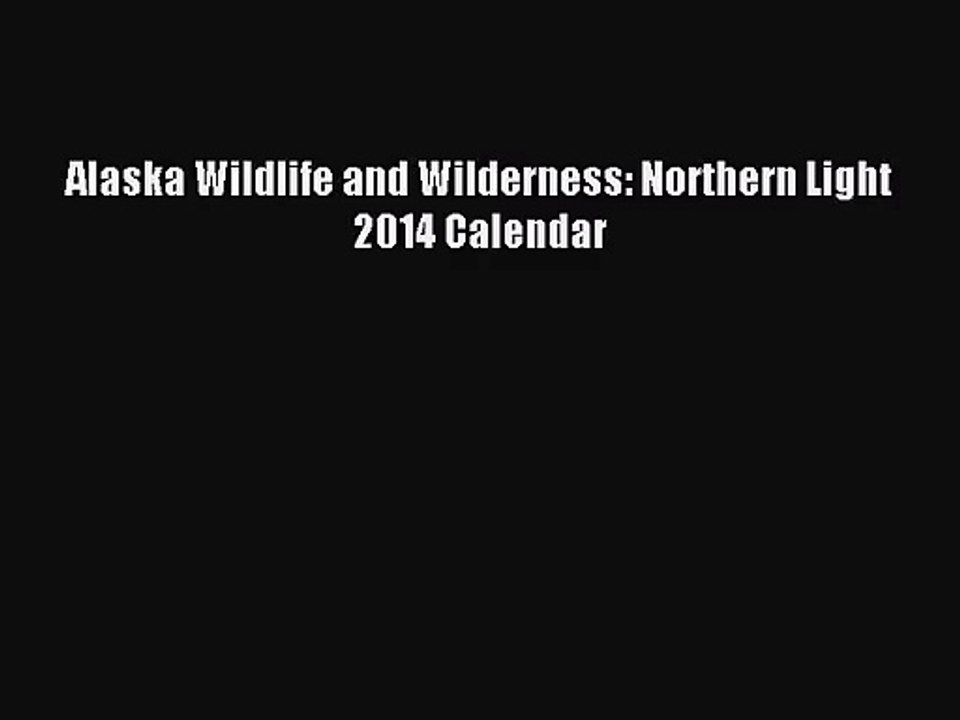 Alaska Wildlife and Wilderness: Northern Light 2014 Calendar